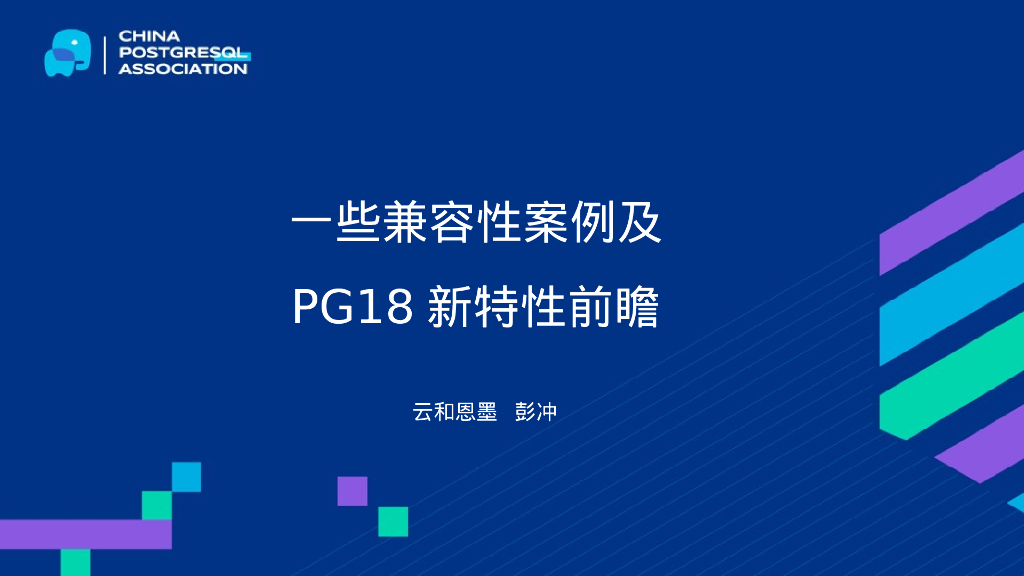 CHINA
POSTGRESQL
ASSOCIATION

一些兼容性案例及

PG18 新特性前瞻

云和恩墨 彭冲